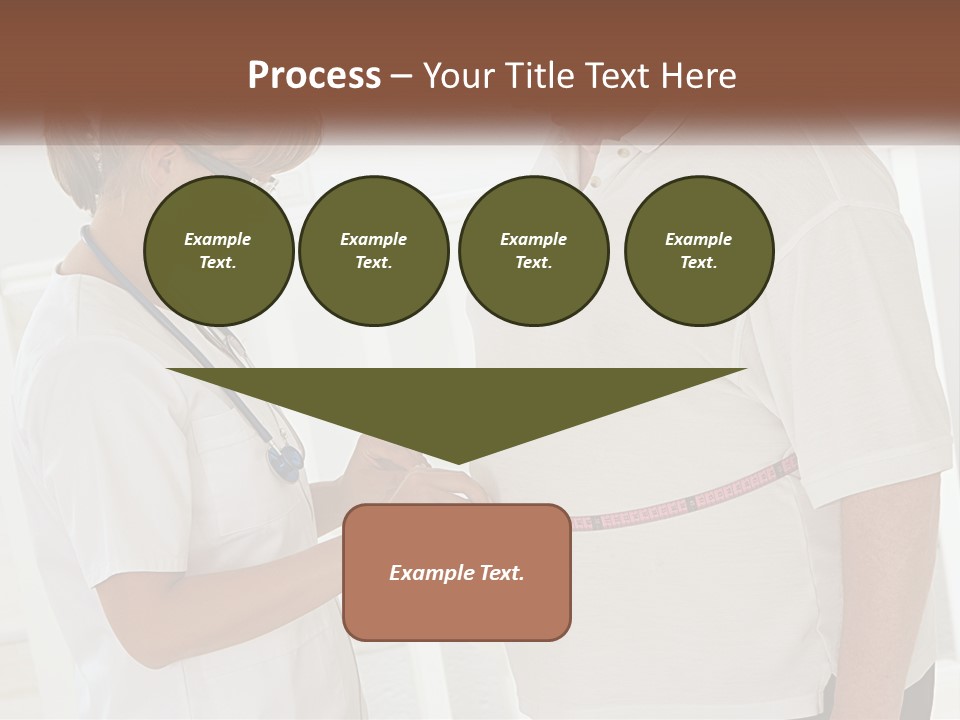 Process – Your Title Text Here

Example Text.

Example Text.

Example Text.

Example Text.

Example Text.